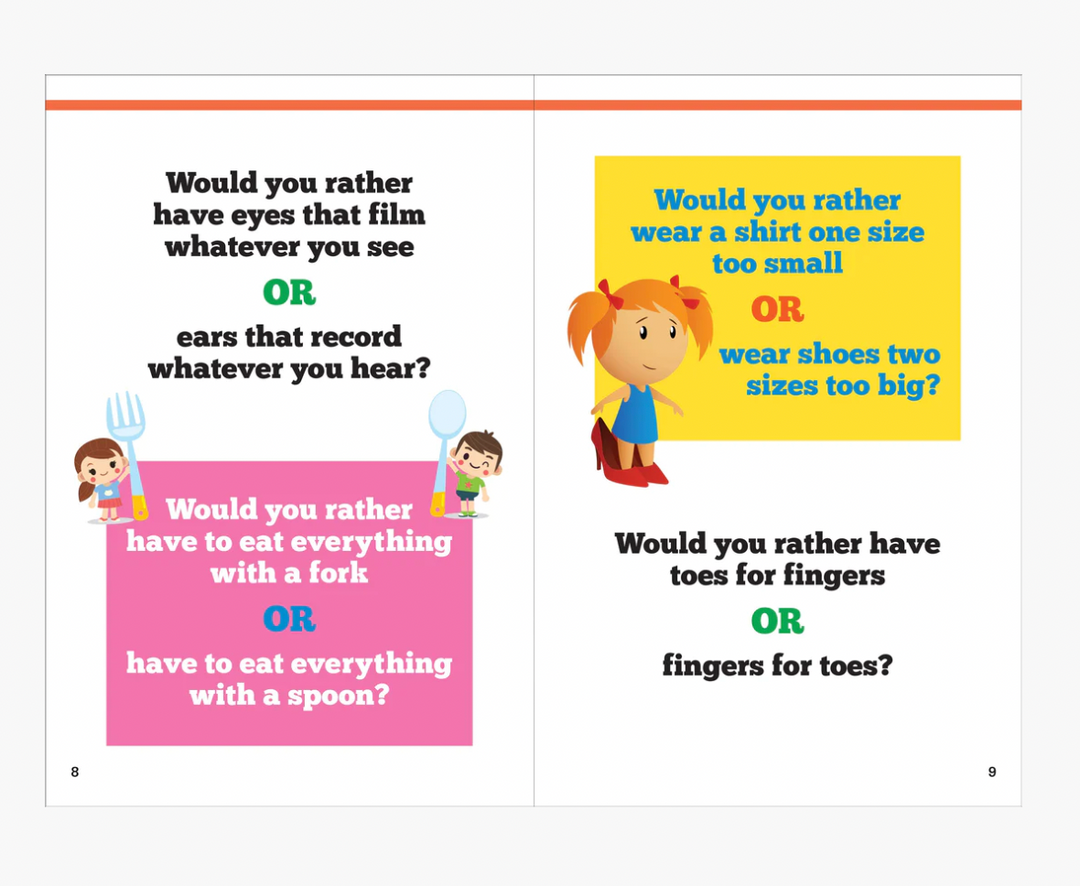 Would you rather have eyes that film whatever you see

OR

ears that record whatever you hear?

Would you rather have to eat everything with a fork

OR

have to eat everything with a spoon?

8

Would you rather wear a shirt one size too small

OR

wear shoes two sizes too big?

Would you rather have toes for fingers

OR

fingers for toes?

9